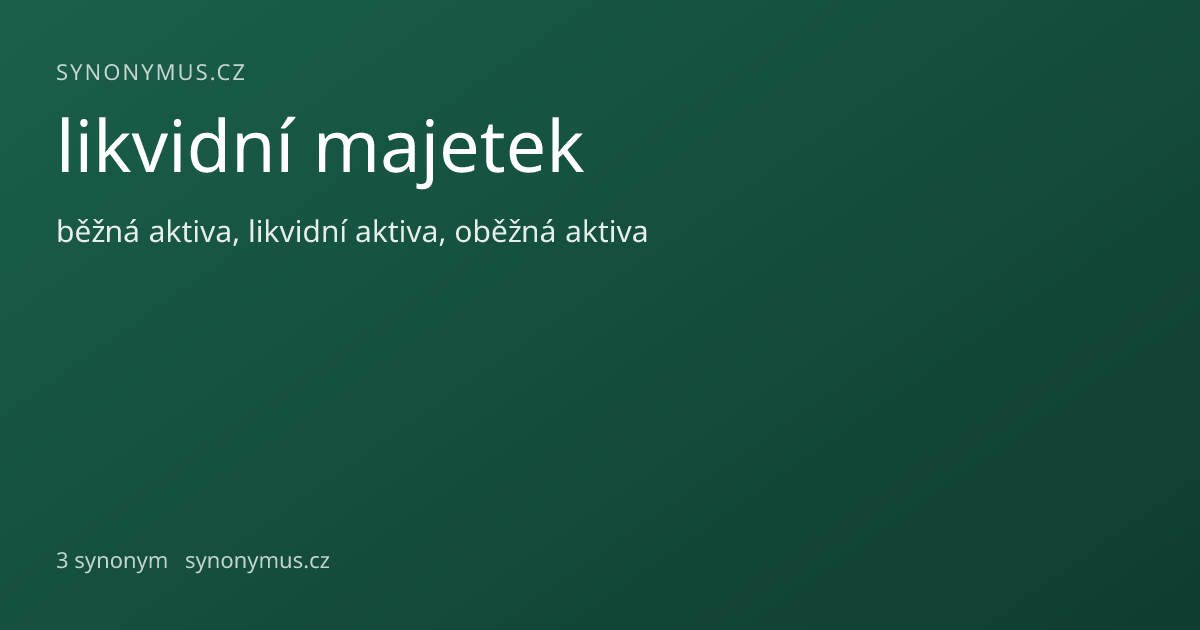 SYNONYMUS.CZ

likvidní majetek

běžná aktiva, likvidní aktiva, oběžná aktiva

3 synonym synonymus.cz